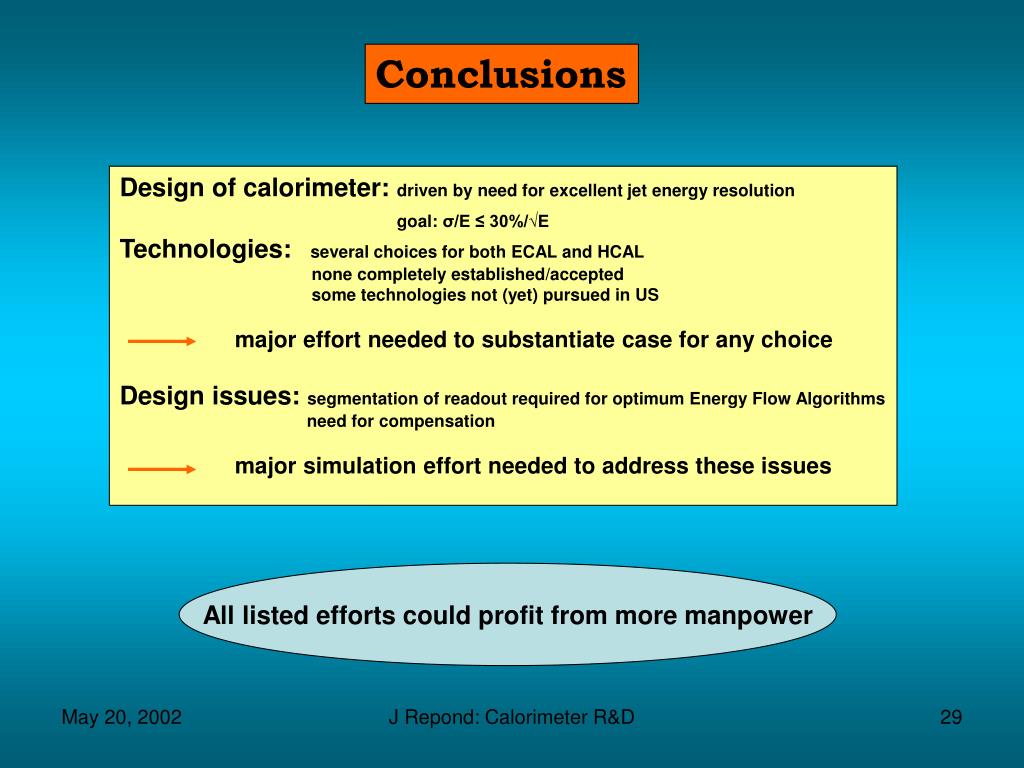 Conclusions

Design of calorimeter: driven by need for excellent jet energy resolution
goal: $\sigma/E \leq 30\%/\sqrt{E}$

Technologies: several choices for both ECAL and HCAL
none completely established/accepted
some technologies not (yet) pursued in US

major effort needed to substantiate case for any choice

Design issues: segmentation of readout required for optimum Energy Flow Algorithms
need for compensation

major simulation effort needed to address these issues

All listed efforts could profit from more manpower

May 20, 2002

J Repond: Calorimeter R&D

29